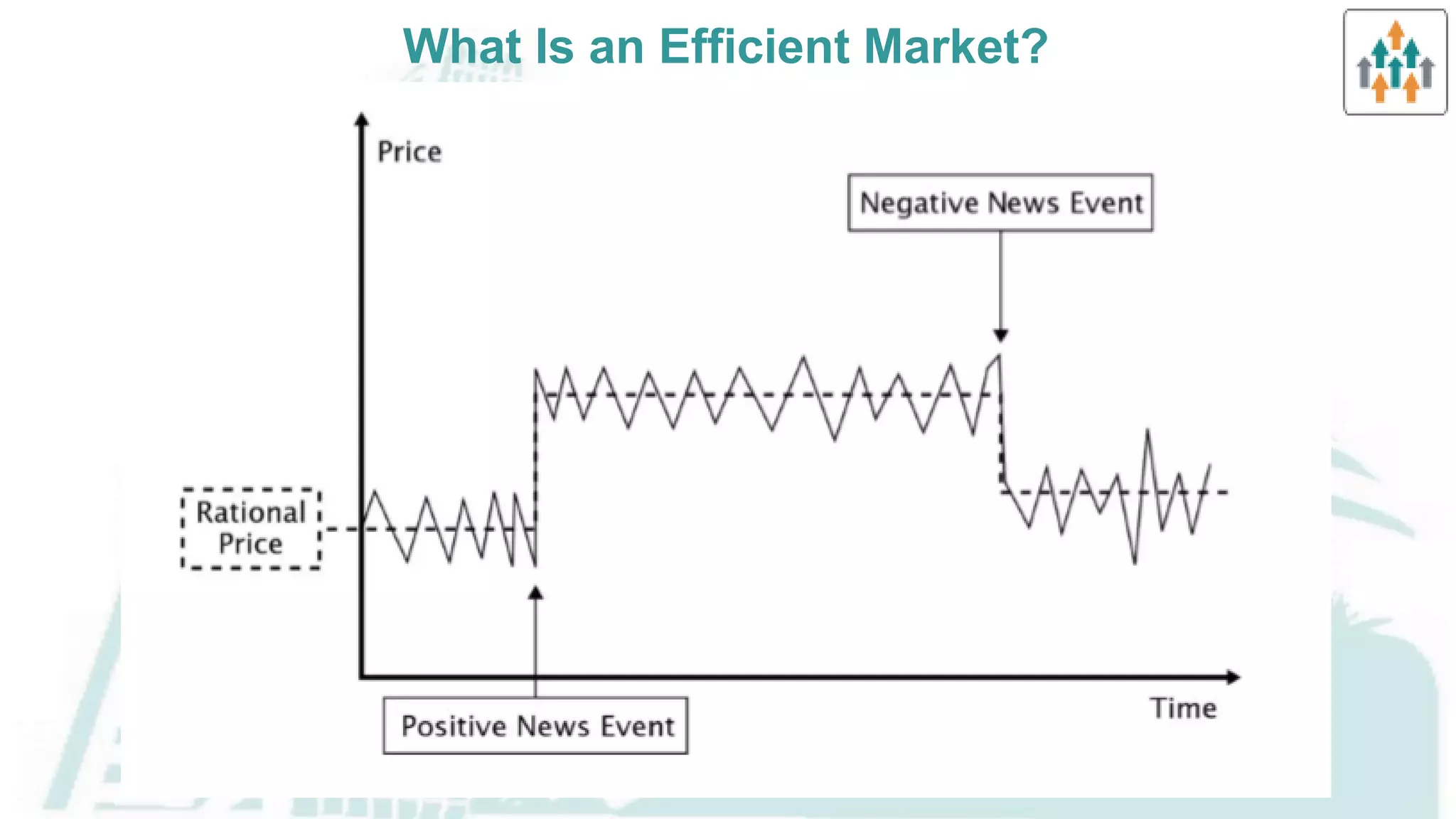 What Is an Efficient Market?

Price

Negative News Event

Rational Price

Positive News Event

Time